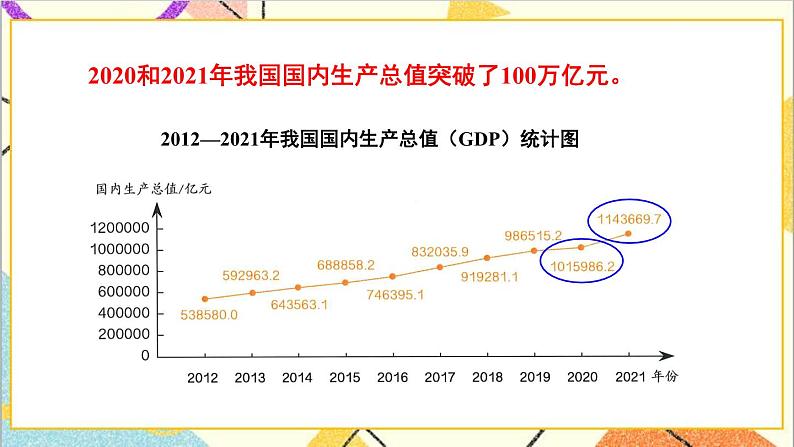 2020和2021年我国国内生产总值突破了100万亿元。

2012—2021年我国国内生产总值（GDP）统计图

国内生产总值/亿元

1200000
1000000
800000
600000
400000
200000
0

538580.0
592963.2
643563.1
688858.2
746395.1
832035.9
919281.1
986515.2
1015986.2
1143669.7

2012 2013 2014 2015 2016 2017 2018 2019 2020 2021 年份